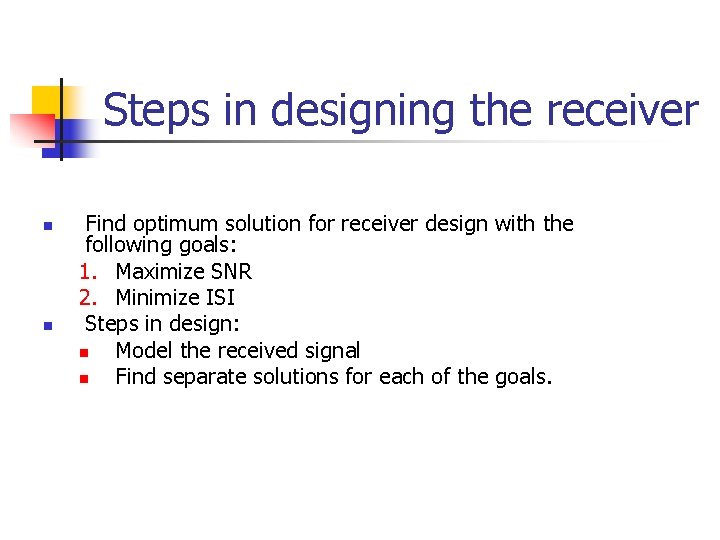 Steps in designing the receiver

- Find optimum solution for receiver design with the following goals:
  1. Maximize SNR
  2. Minimize ISI
- Steps in design:
  - Model the received signal
  - Find separate solutions for each of the goals.